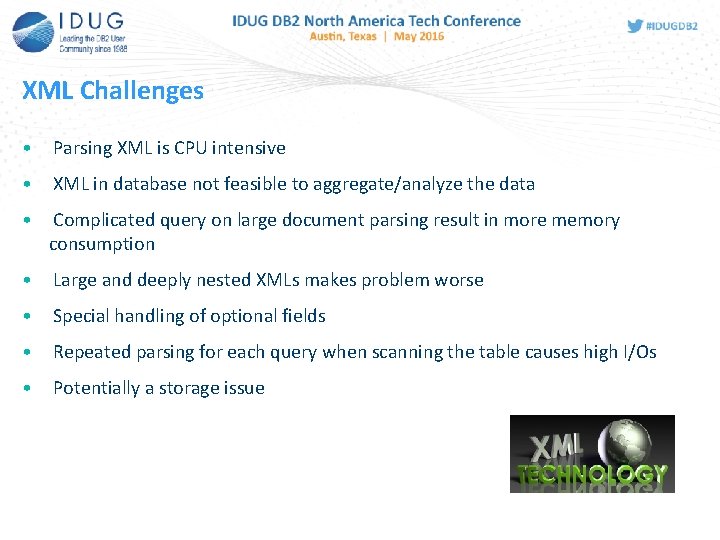 IDUG
Leading the DB2 User Community since 1988

IDUG DB2 North America Tech Conference
Austin, Texas | May 2016

#IDUGDB2

XML Challenges

• Parsing XML is CPU intensive
• XML in database not feasible to aggregate/analyze the data
• Complicated query on large document parsing result in more memory consumption
• Large and deeply nested XMLs makes problem worse
• Special handling of optional fields
• Repeated parsing for each query when scanning the table causes high I/Os
• Potentially a storage issue

XML
TECHNOLOGY